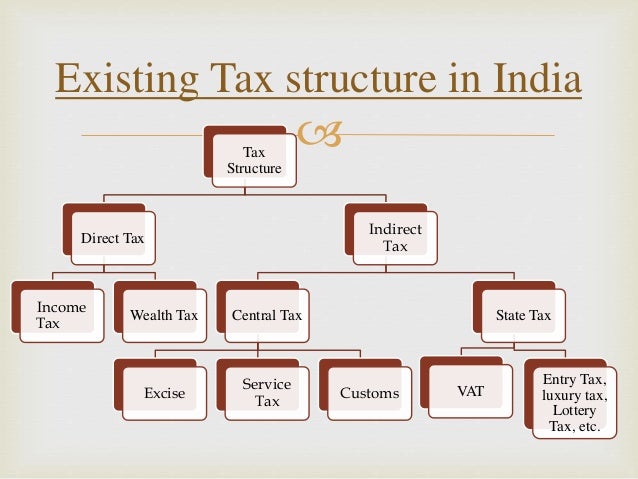 Existing Tax structure in India

Tax Structure

Direct Tax

Indirect Tax

Income Tax

Wealth Tax

Central Tax

State Tax

Excise

Service Tax

Customs

VAT

Entry Tax, luxury tax, Lottery Tax, etc.